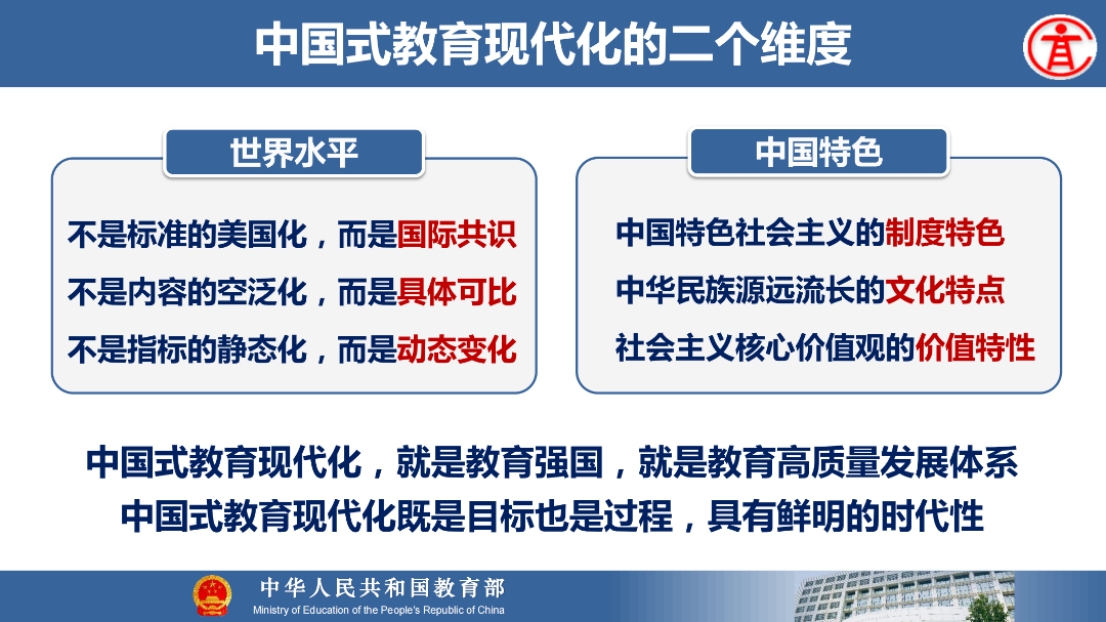 中国式教育现代化的二个维度

世界水平

不是标准的美国化，而是国际共识

不是内容的空泛化，而是具体可比

不是指标的静态化，而是动态变化

中国特色

中国特色社会主义的制度特色

中华民族源远流长的文化特点

社会主义核心价值观的价值特性

中国式教育现代化，就是教育强国，就是教育高质量发展体系

中国式教育现代化既是目标也是过程，具有鲜明的时代性

中华人民共和国教育部
Ministry of Education of the People's Republic of China